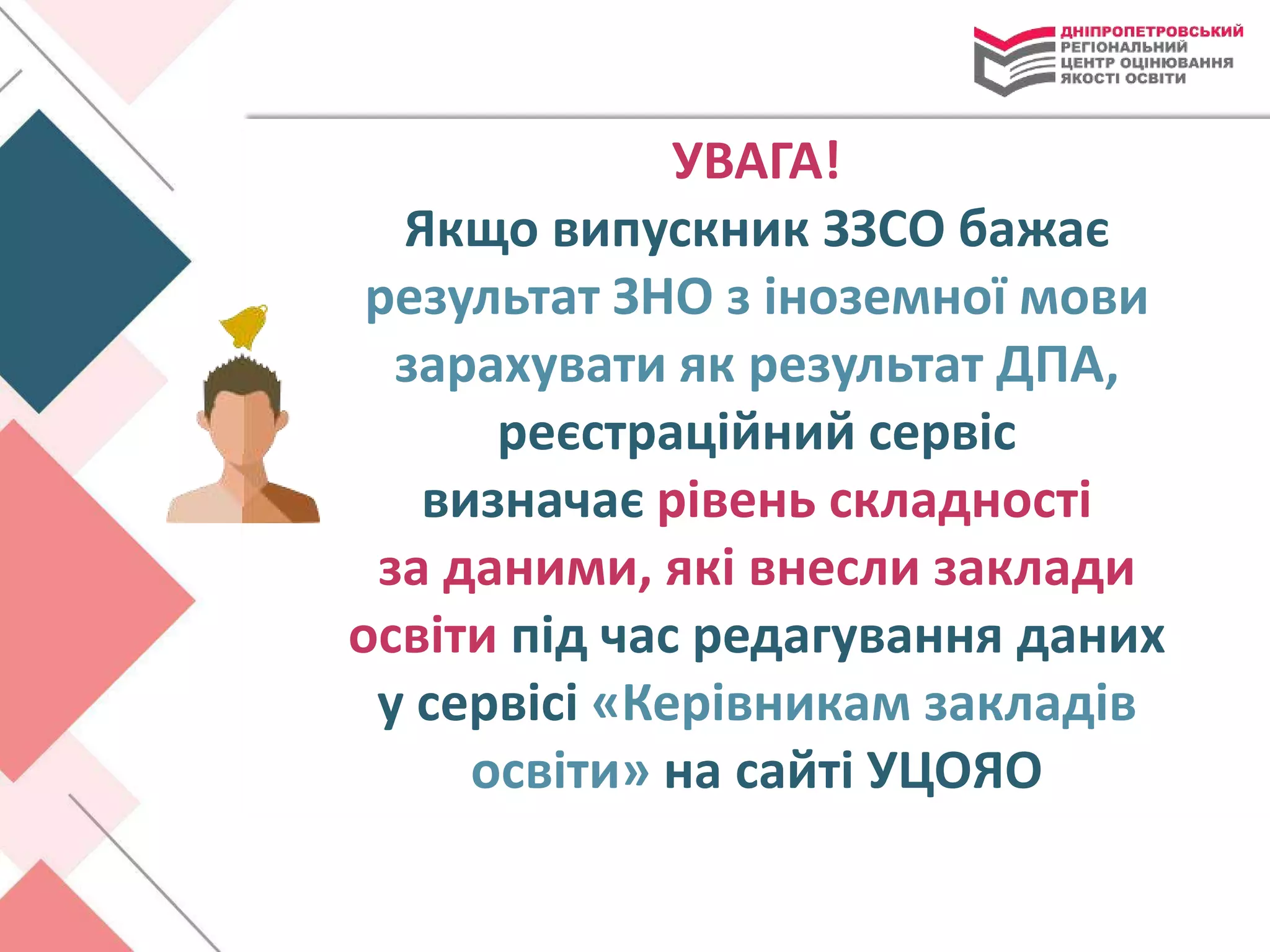 ДНІПРОПЕТРОВСЬКИЙ РЕГІОНАЛЬНИЙ ЦЕНТР ОЦІНЮВАННЯ ЯКОСТІ ОСВІТИ

УВАГА!

Якщо випускник ЗЗСО бажає результат ЗНО з іноземної мови зарахувати як результат ДПА, реєстраційний сервіс визначає рівень складності за даними, які внесли заклади освіти під час редагування даних у сервісі «Керівникам закладів освіти» на сайті УЦОЯО